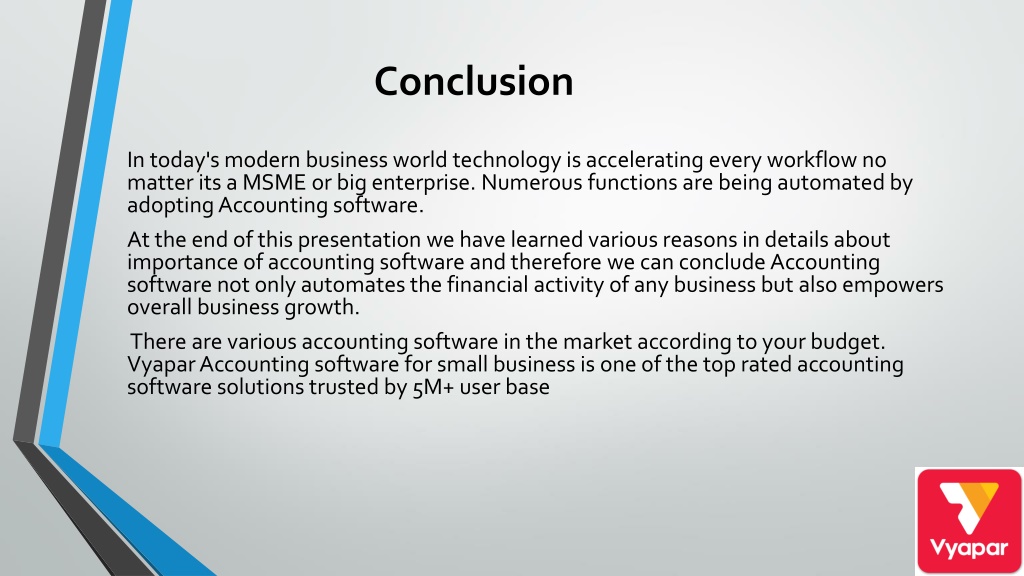 Conclusion

In today's modern business world technology is accelerating every workflow no matter its a MSME or big enterprise. Numerous functions are being automated by adopting Accounting software.

At the end of this presentation we have learned various reasons in details about importance of accounting software and therefore we can conclude Accounting software not only automates the financial activity of any business but also empowers overall business growth.

There are various accounting software in the market according to your budget. Vyapar Accounting software for small business is one of the top rated accounting software solutions trusted by 5M+ user base

Vyapar